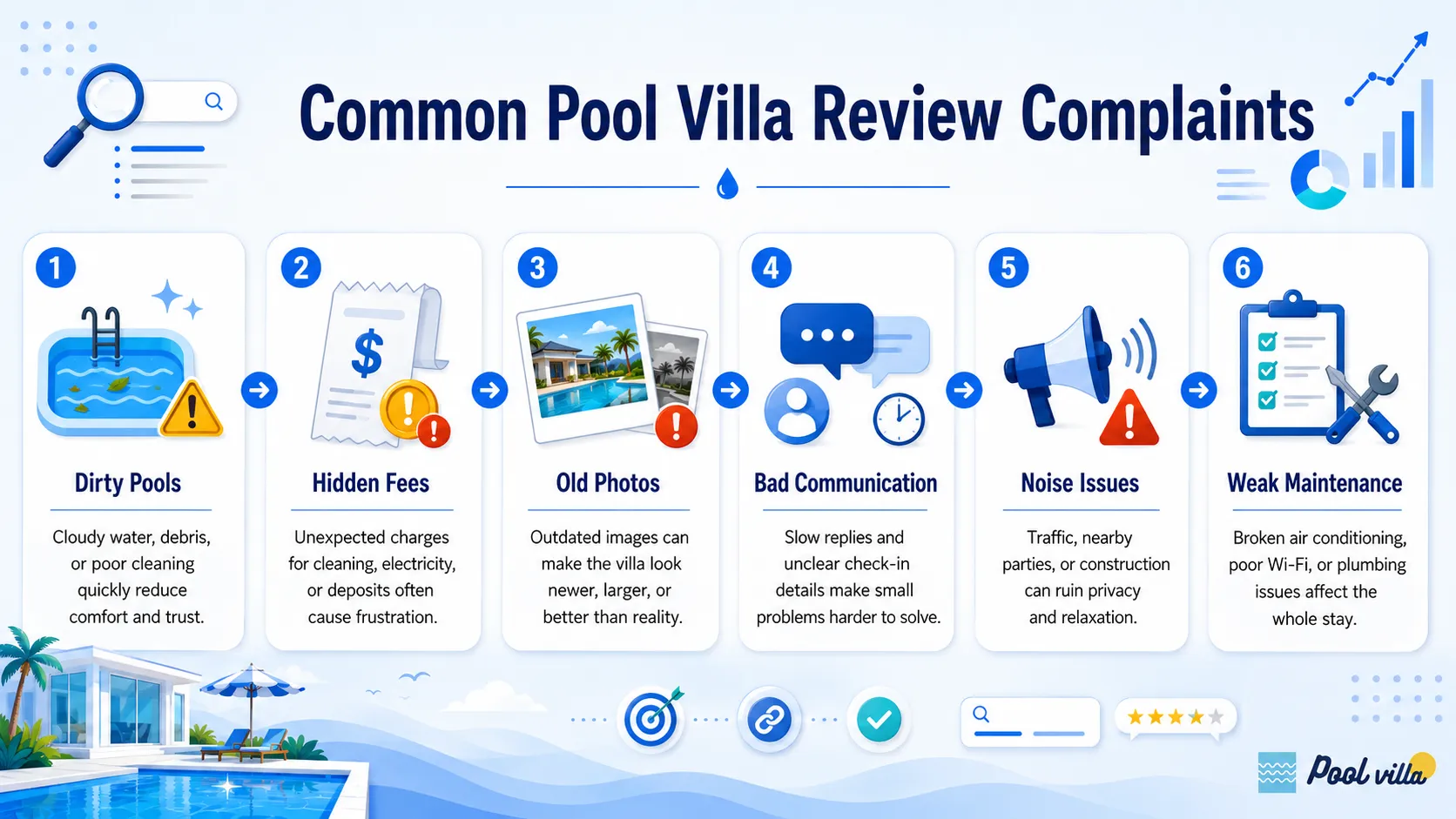 Common Pool Villa Review Complaints

1
Dirty Pools
Cloudy water, debris, or poor cleaning quickly reduce comfort and trust.

2
$
Hidden Fees
Unexpected charges for cleaning, electricity, or deposits often cause frustration.

3
Old Photos
Outdated images can make the villa look newer, larger, or better than reality.

4
Bad Communication
Slow replies and unclear check-in details make small problems harder to solve.

5
Noise Issues
Traffic, nearby parties, or construction can ruin privacy and relaxation.

6
Weak Maintenance
Broken air conditioning, poor Wi-Fi, or plumbing issues affect the whole stay.

Pool villa